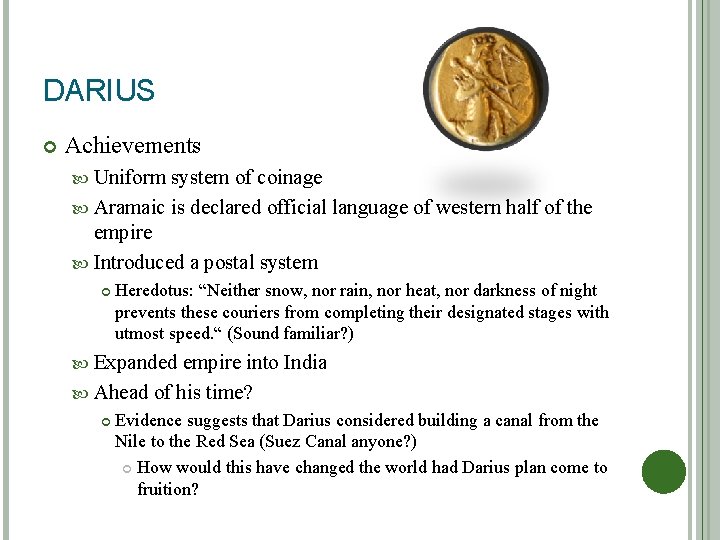 DARIUS

Achievements

Uniform system of coinage

Aramaic is declared official language of western half of the empire

Introduced a postal system

Heredotus: “Neither snow, nor rain, nor heat, nor darkness of night prevents these couriers from completing their designated stages with utmost speed.“ (Sound familiar?)

Expanded empire into India

Ahead of his time?

Evidence suggests that Darius considered building a canal from the Nile to the Red Sea (Suez Canal anyone?)

How would this have changed the world had Darius plan come to fruition?